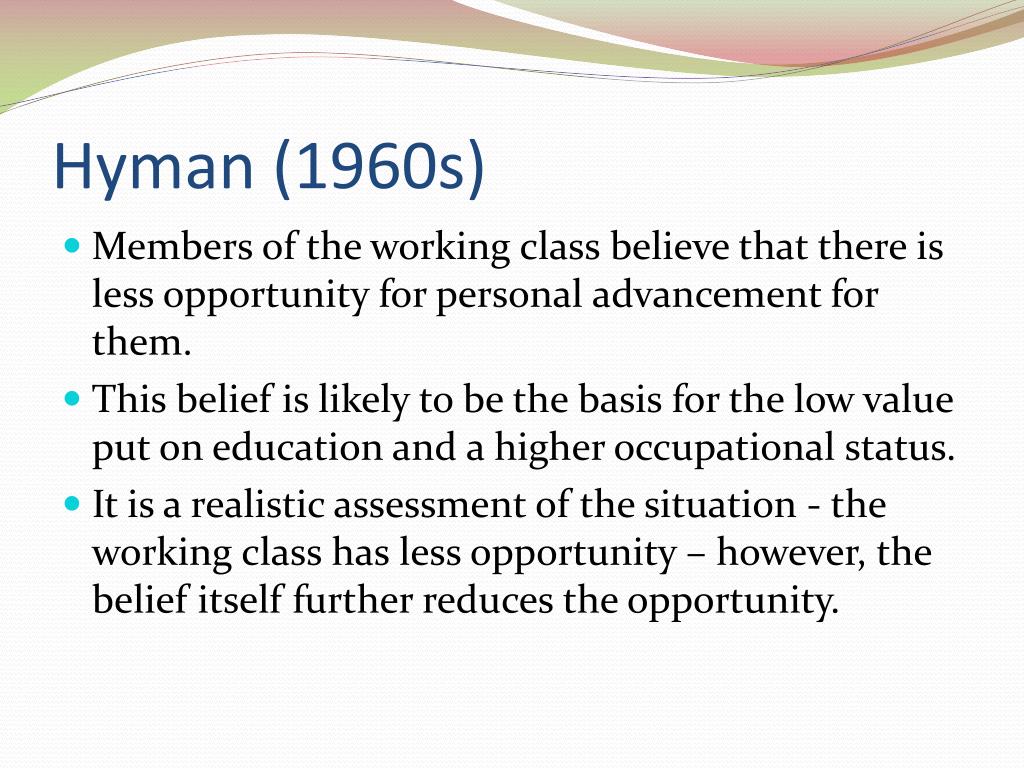 Hyman (1960s)

- Members of the working class believe that there is less opportunity for personal advancement for them.
- This belief is likely to be the basis for the low value put on education and a higher occupational status.
- It is a realistic assessment of the situation - the working class has less opportunity – however, the belief itself further reduces the opportunity.